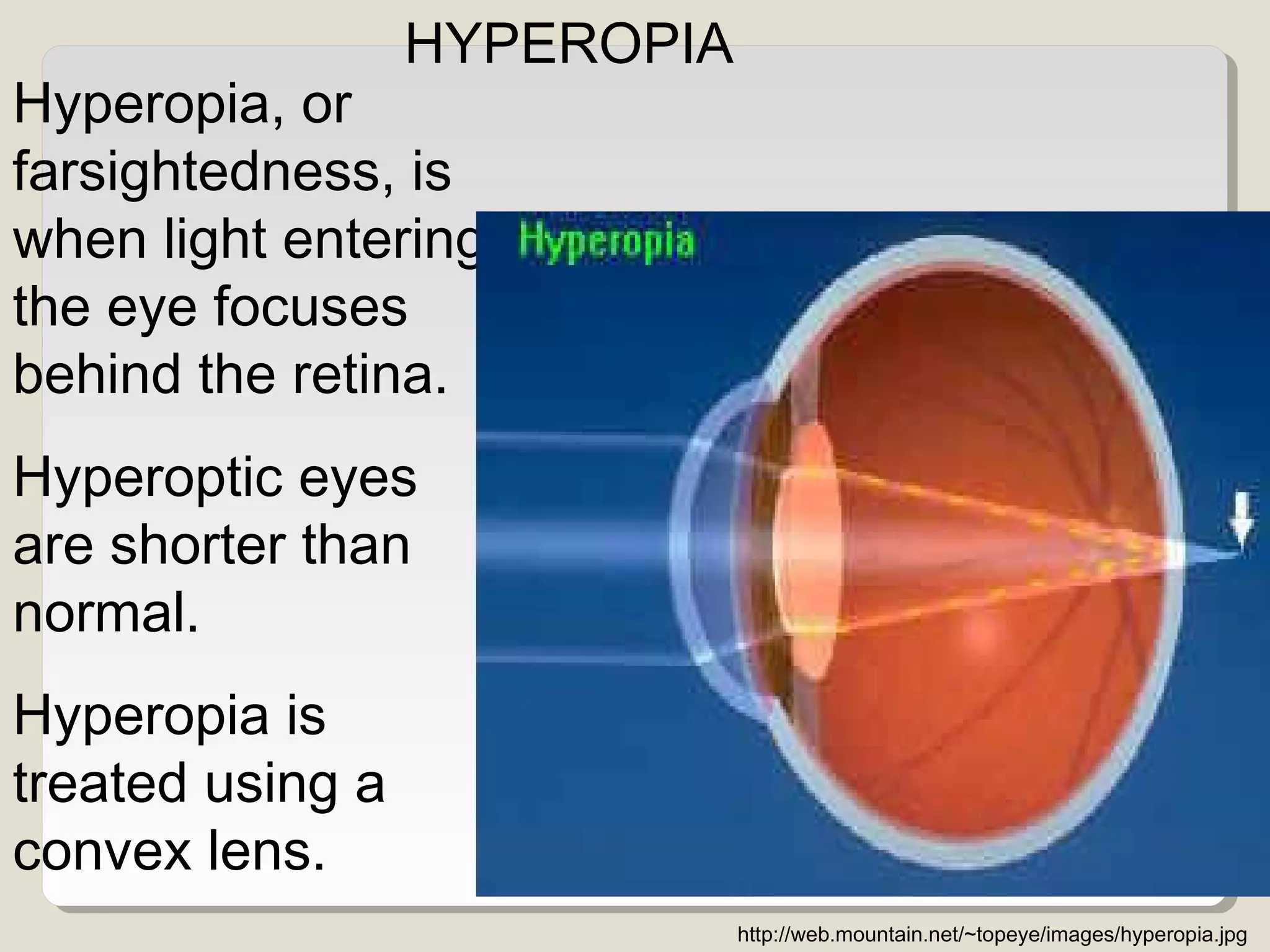 HYPEROPIA

Hyperopia, or farsightedness, is when light entering the eye focuses behind the retina.

Hyperoptic eyes are shorter than normal.

Hyperopia is treated using a convex lens.

Hyperopia

http://web.mountain.net/~topeye/images/hyperopia.jpg